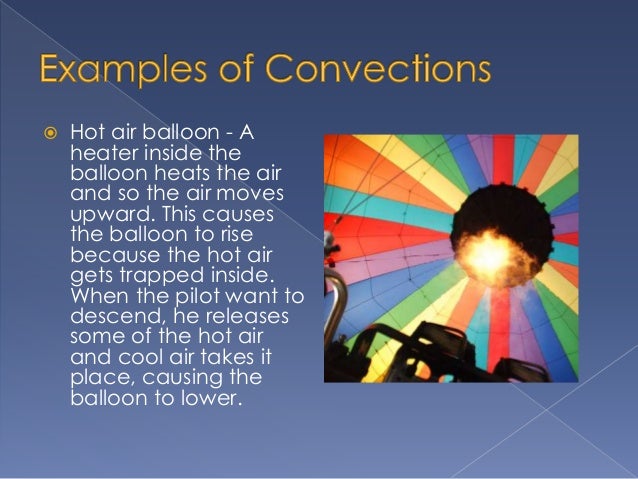 Examples of Convections

Hot air balloon - A heater inside the balloon heats the air and so the air moves upward. This causes the balloon to rise because the hot air gets trapped inside. When the pilot want to descend, he releases some of the hot air and cool air takes it place, causing the balloon to lower.